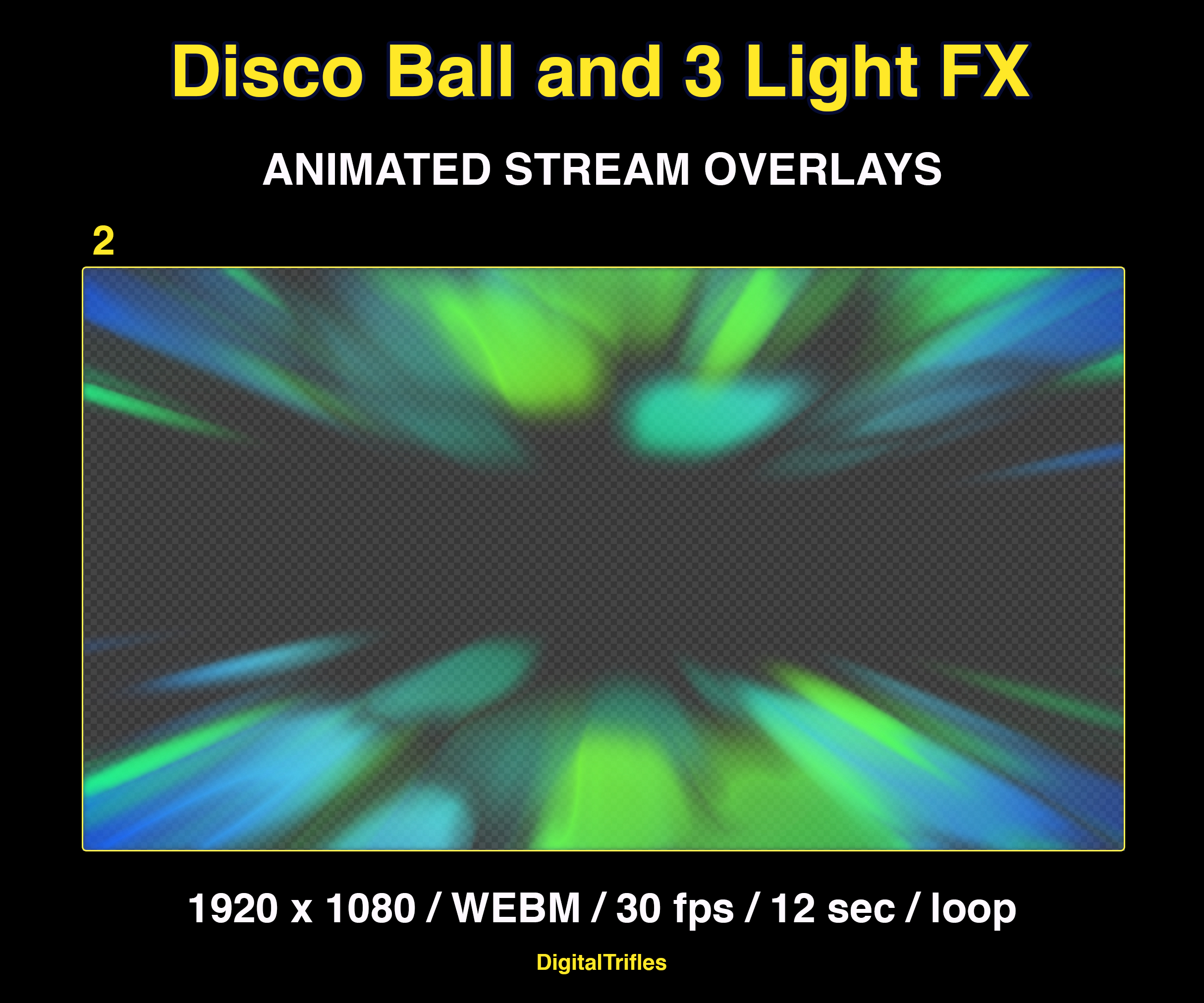 Disco Ball and 3 Light FX

ANIMATED STREAM OVERLAYS

2

1920 x 1080 / WEBM / 30 fps / 12 sec / loop

DigitalTrifles